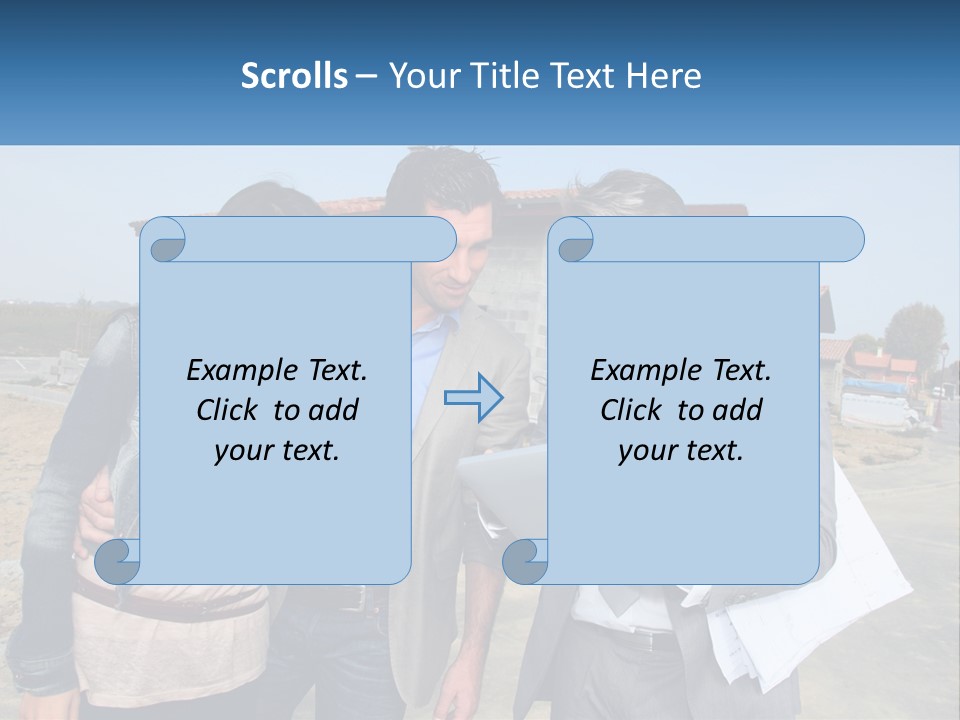 Scrolls – Your Title Text Here

Example Text. Click to add your text.

Example Text. Click to add your text.